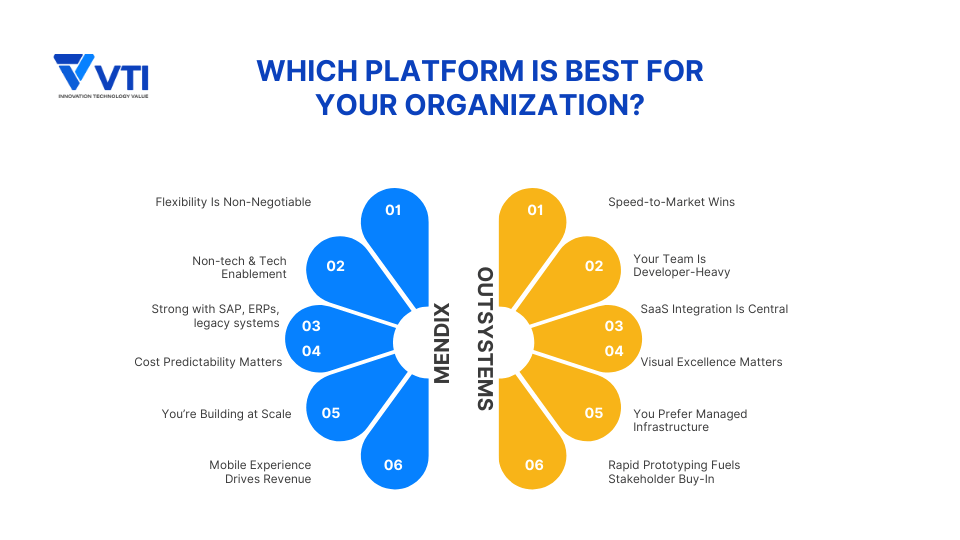 VTI
INNOVATION TECHNOLOGY VALUE

WHICH PLATFORM IS BEST FOR YOUR ORGANIZATION?

MENDIX

01 Flexibility Is Non-Negotiable

02 Non-tech & Tech Enablement

03 Strong with SAP, ERPs, legacy systems

04 Cost Predictability Matters

05 You're Building at Scale

06 Mobile Experience Drives Revenue

OUTSYSTEMS

01 Speed-to-Market Wins

02 Your Team Is Developer-Heavy

03 SaaS Integration Is Central

04 Visual Excellence Matters

05 You Prefer Managed Infrastructure

06 Rapid Prototyping Fuels Stakeholder Buy-In